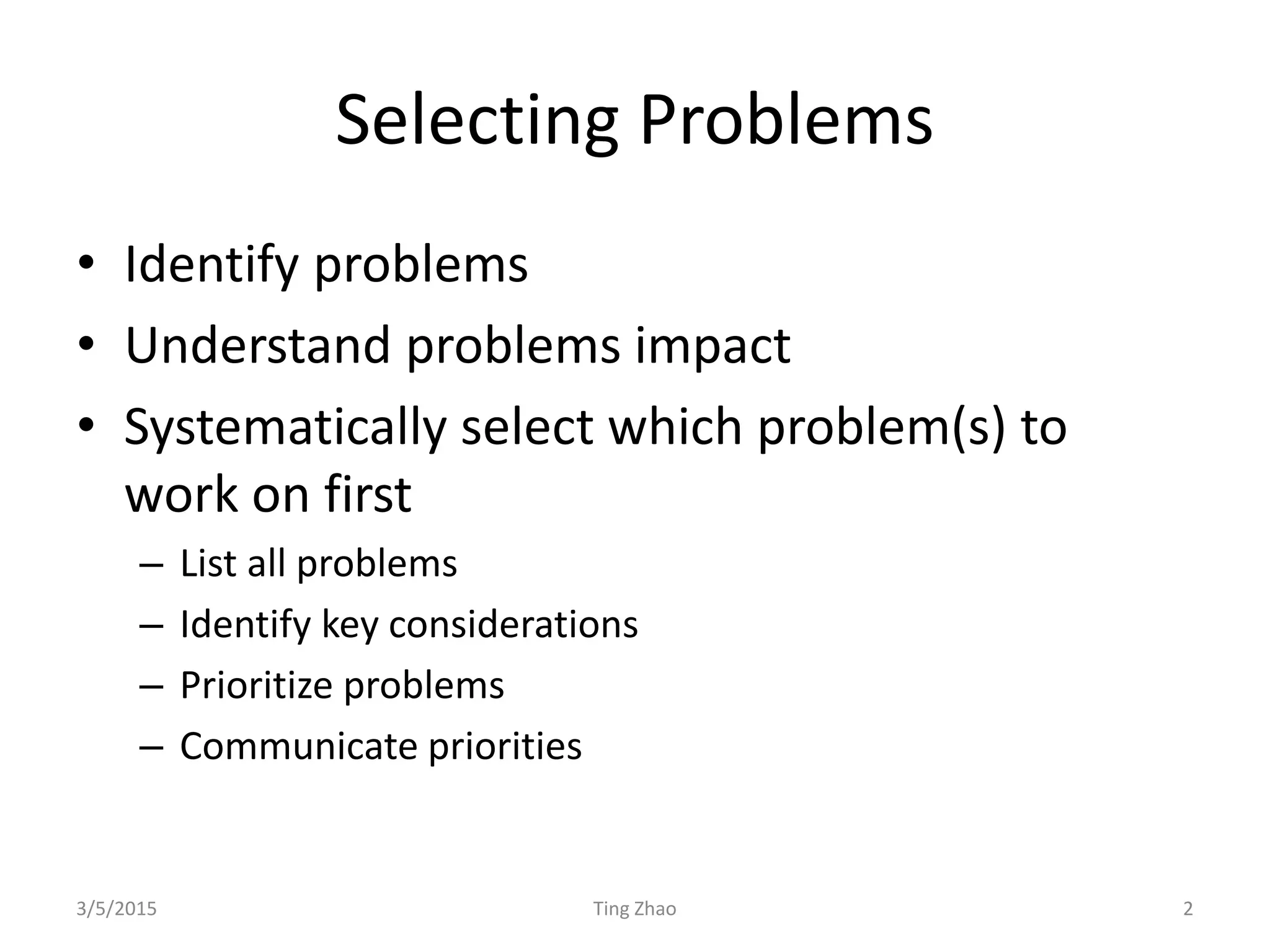 Selecting Problems

• Identify problems
• Understand problems impact
• Systematically select which problem(s) to work on first
  – List all problems
  – Identify key considerations
  – Prioritize problems
  – Communicate priorities

3/5/2015 Ting Zhao 2